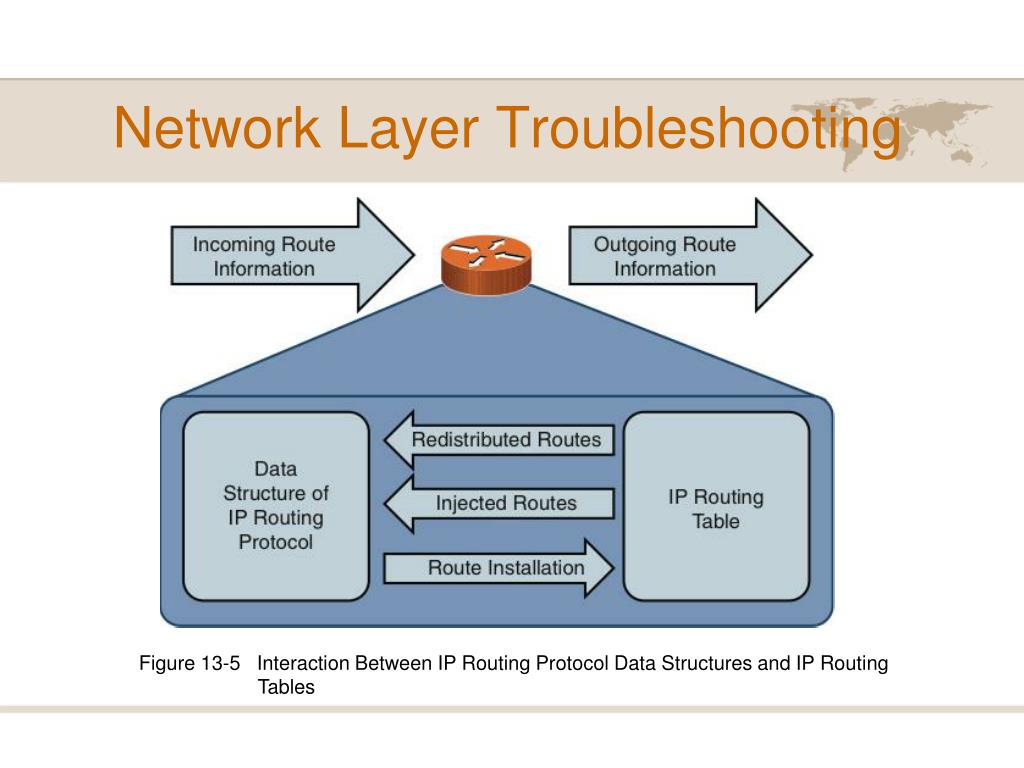 Network Layer Troubleshooting

Incoming Route Information

Outgoing Route Information

Data Structure of IP Routing Protocol

Redistributed Routes

Injected Routes

Route Installation

IP Routing Table

Figure 13-5 Interaction Between IP Routing Protocol Data Structures and IP Routing Tables